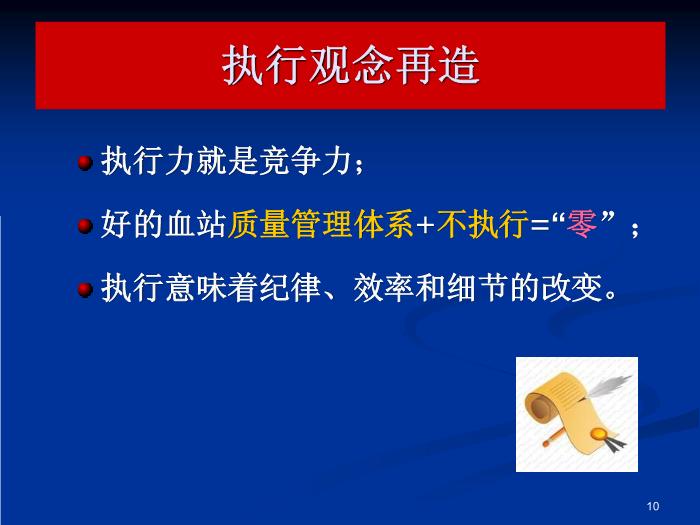 执行观念再造

执行力就是竞争力；

好的血站质量管理体系+不执行=“零”；

执行意味着纪律、效率和细节的改变。

10